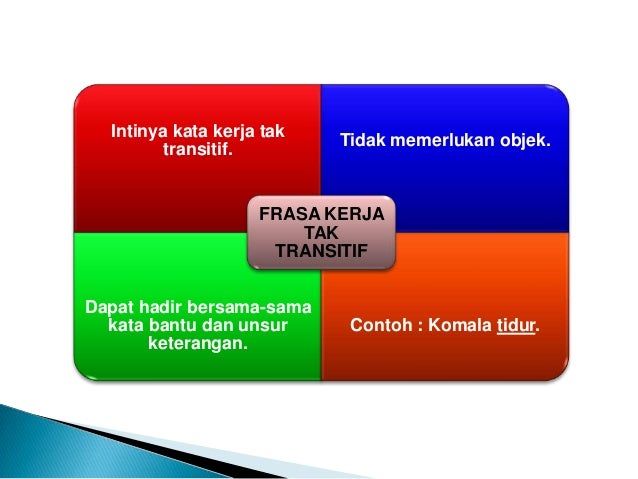 Intinya kata kerja tak transitif.

Tidak memerlukan objek.

FRASA KERJA TAK TRANSITIF

Dapat hadir bersama-sama kata bantu dan unsur keterangan.

Contoh : Komala tidur.